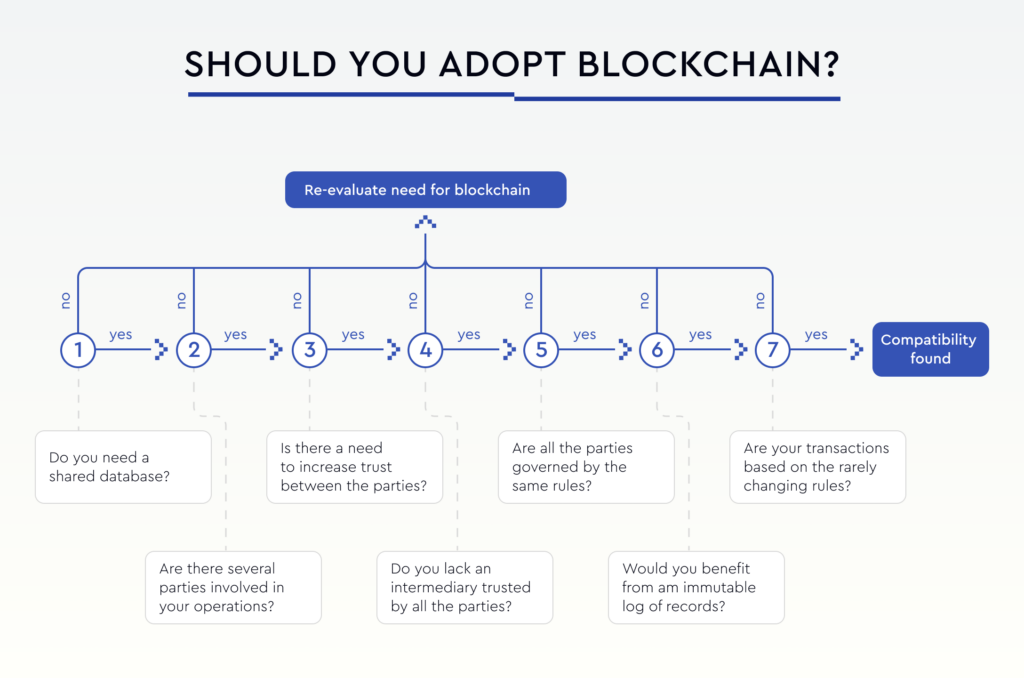 SHOULD YOU ADOPT BLOCKCHAIN?

Re-evaluate need for blockchain

no
no
no
no
no
no
no

1 yes 2 yes 3 yes 4 yes 5 yes 6 yes 7 yes

Compatibility found

Do you need a shared database?

Are there several parties involved in your operations?

Is there a need to increase trust between the parties?

Do you lack an intermediary trusted by all the parties?

Are all the parties governed by the same rules?

Would you benefit from am immutable log of records?

Are your transactions based on the rarely changing rules?